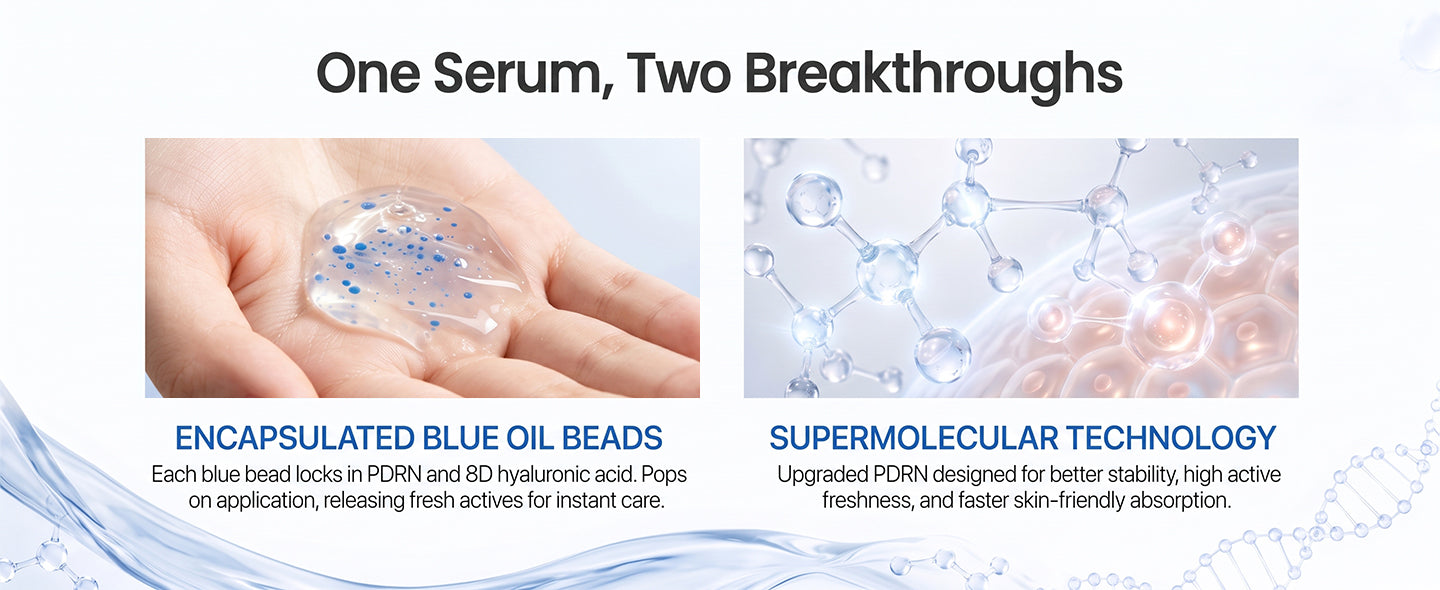 One Serum, Two Breakthroughs

ENCAPSULATED BLUE OIL BEADS
Each blue bead locks in PDRN and 8D hyaluronic acid. Pops on application, releasing fresh actives for instant care.

SUPERMOLECULAR TECHNOLOGY
Upgraded PDRN designed for better stability, high active freshness, and faster skin-friendly absorption.